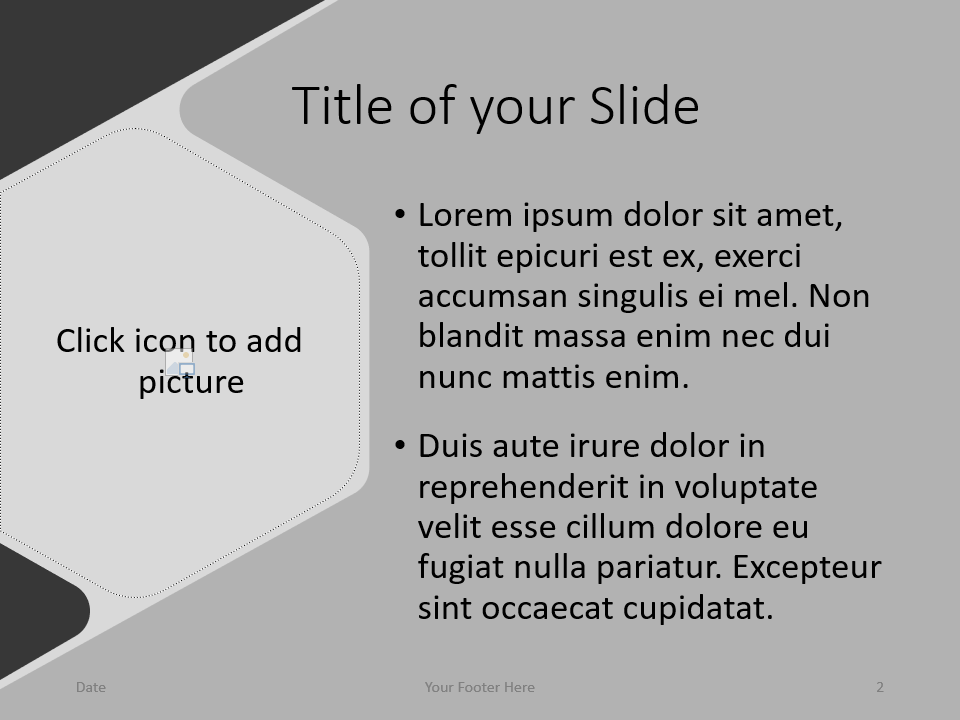 Title of your Slide

Click icon to add picture

• Lorem ipsum dolor sit amet, tollit epicuri est ex, exerci accumsan singulis ei mel. Non blandit massa enim nec dui nunc mattis enim.

• Duis aute irure dolor in reprehenderit in voluptate velit esse cillum dolore eu fugiat nulla pariatur. Excepteur sint occaecat cupidatat.

Date

Your Footer Here

2